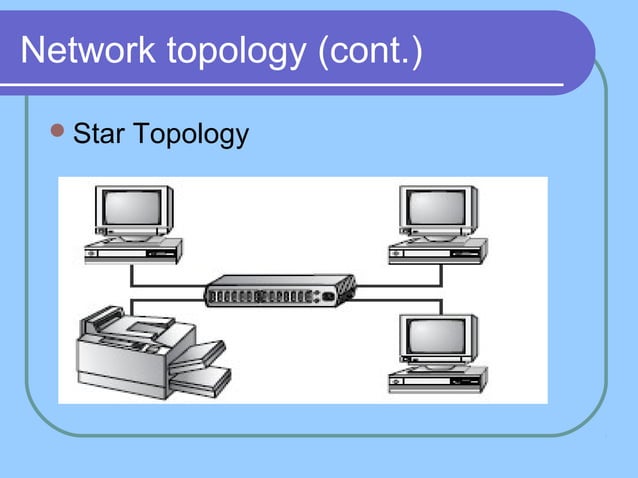 Network topology (cont.)

Star Topology